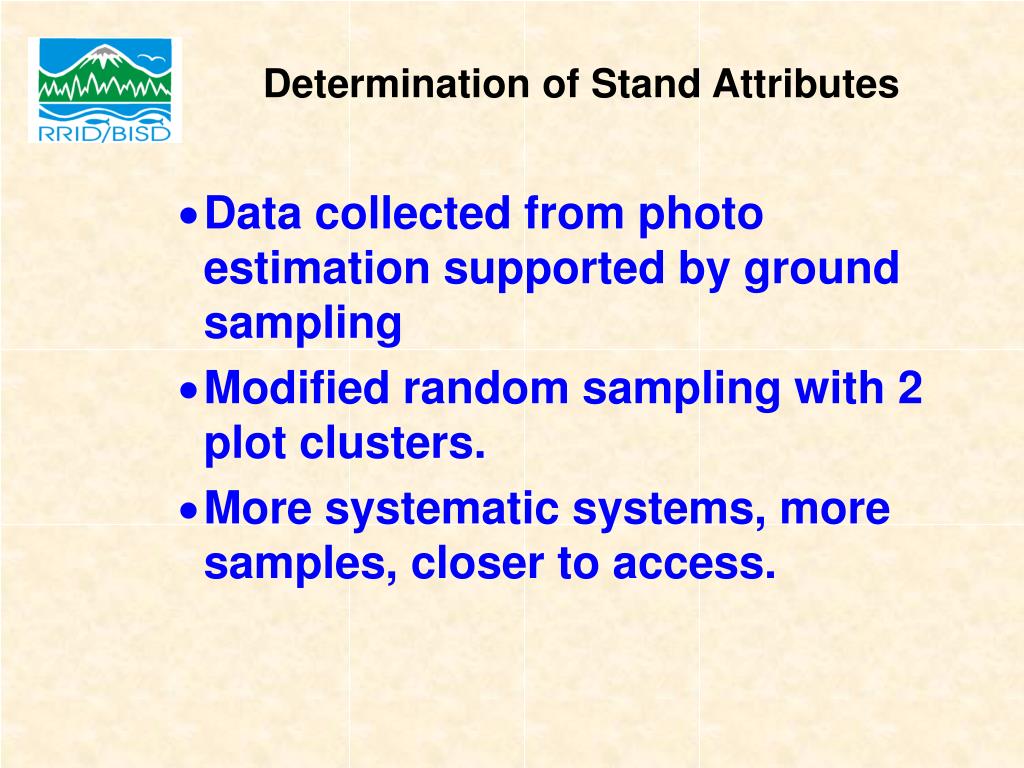 RRID/BISD

Determination of Stand Attributes

• Data collected from photo estimation supported by ground sampling

• Modified random sampling with 2 plot clusters.

• More systematic systems, more samples, closer to access.